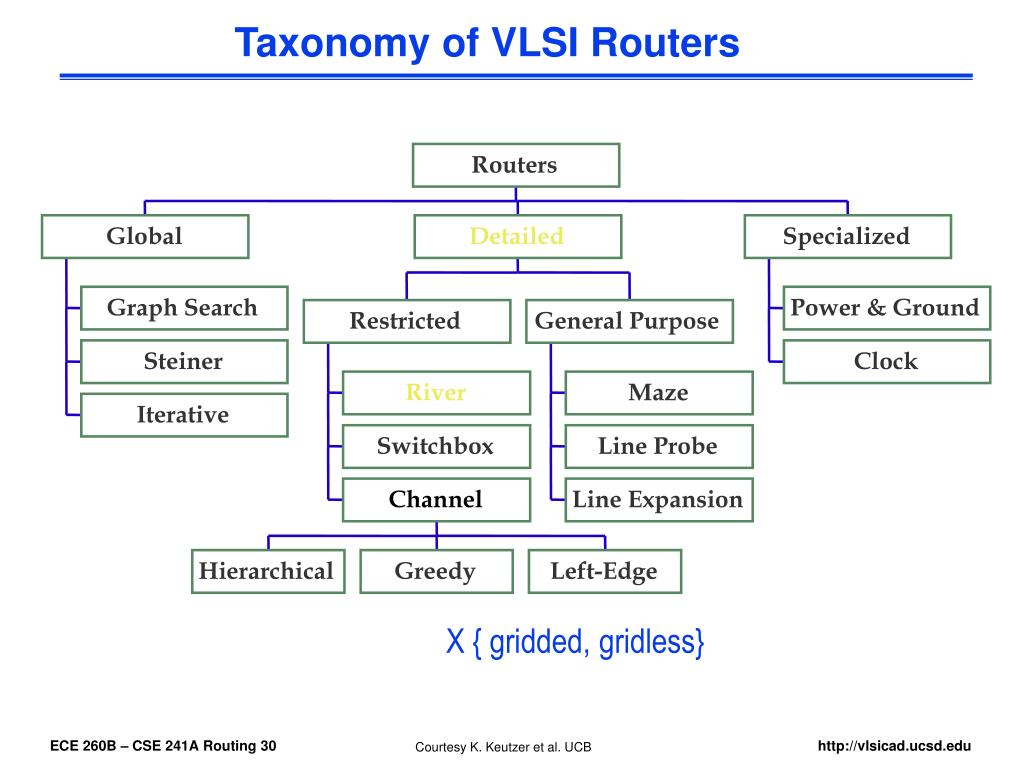 Taxonomy of VLSI Routers

Routers

Global

Detailed

Specialized

Graph Search

Steiner

Iterative

Restricted

General Purpose

Power & Ground

Clock

River

Switchbox

Channel

Maze

Line Probe

Line Expansion

Hierarchical

Greedy

Left-Edge

X { gridded, gridless}

ECE 260B – CSE 241A Routing 30

Courtesy K. Keutzer et al. UCB

http://vlsicad.ucsd.edu